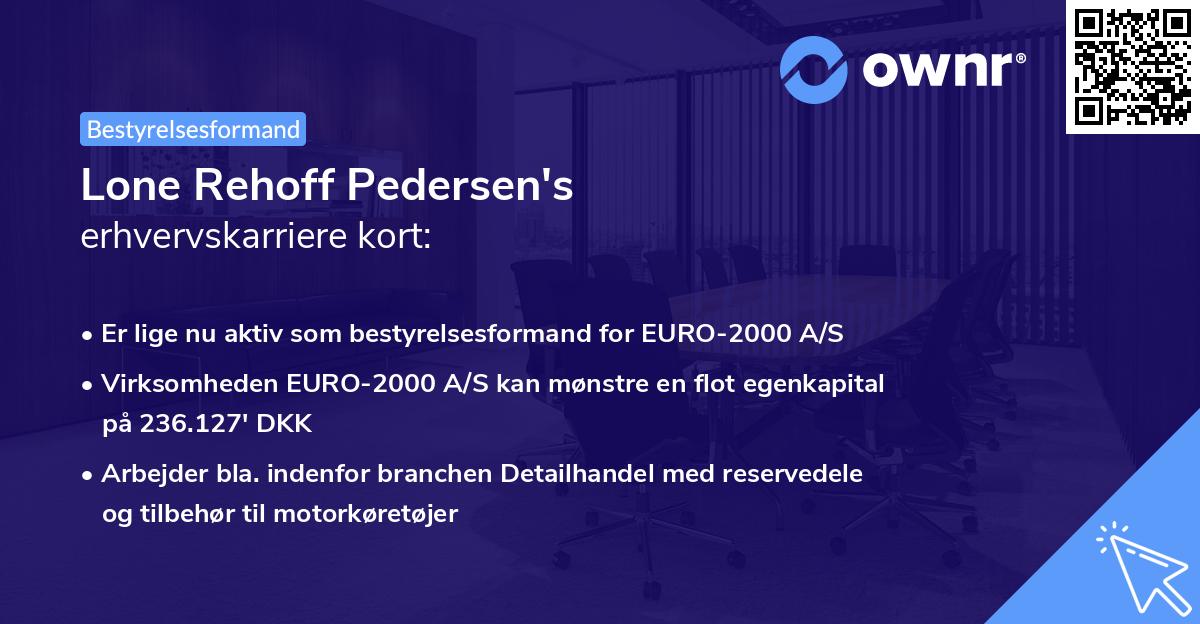 ownr®

Bestyrelsesformand

Lone Rehoff Pedersen's
erhvervskarriere kort:

• Er lige nu aktiv som bestyrelsesformand for EURO-2000 A/S

• Virksomheden EURO-2000 A/S kan mønstre en flot egenkapital på 236.127' DKK

• Arbejder bla. indenfor branchen Detailhandel med reservedele og tilbehør til motorkøretøjer